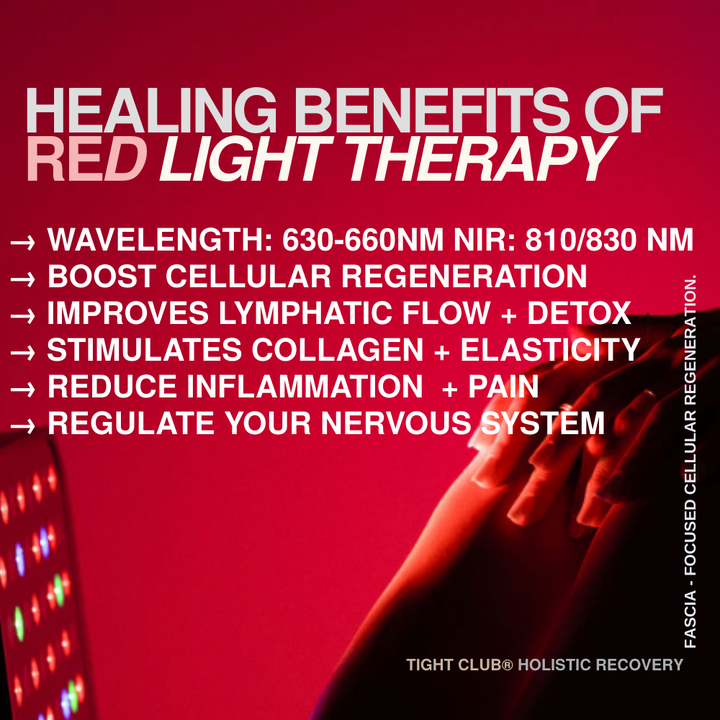 HEALING BENEFITS OF
RED LIGHT THERAPY

→ WAVELENGTH: 630-660NM NIR: 810/830 NM
→ BOOST CELLULAR REGENERATION
→ IMPROVES LYMPHATIC FLOW + DETOX
→ STIMULATES COLLAGEN + ELASTICITY
→ REDUCE INFLAMMATION + PAIN
→ REGULATE YOUR NERVOUS SYSTEM

FASCIA - FOCUSED CELLULAR REGENERATION.

TIGHT CLUB® HOLISTIC RECOVERY